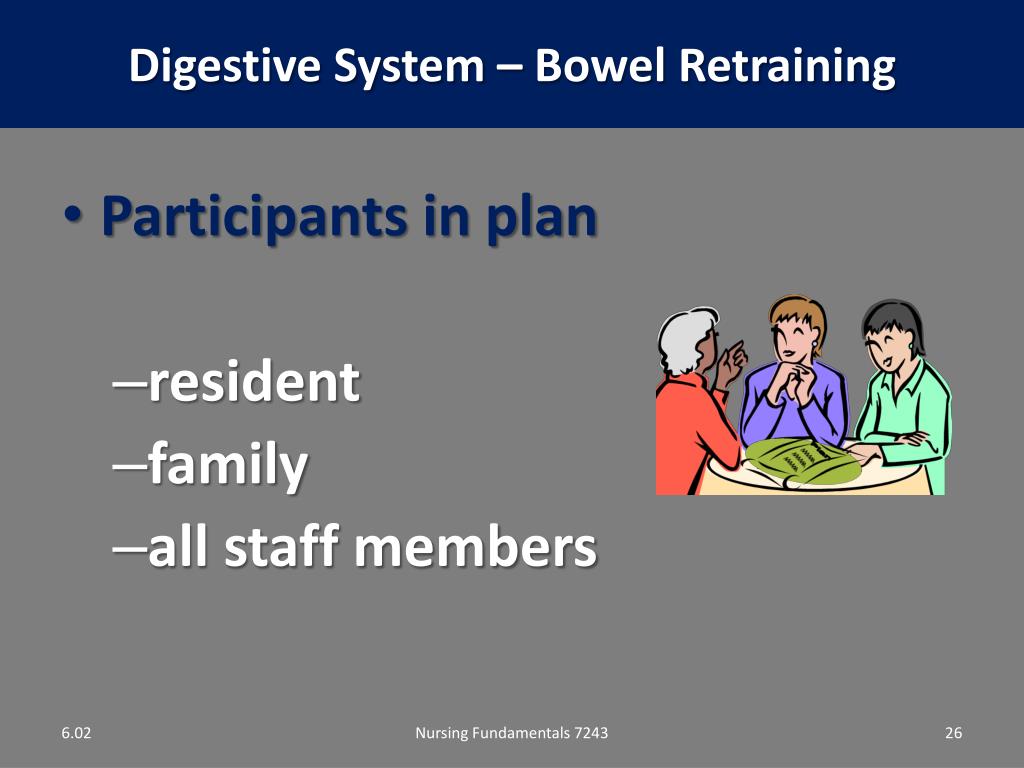 Digestive System – Bowel Retraining

• Participants in plan

–resident
–family
–all staff members

6.02

Nursing Fundamentals 7243

26